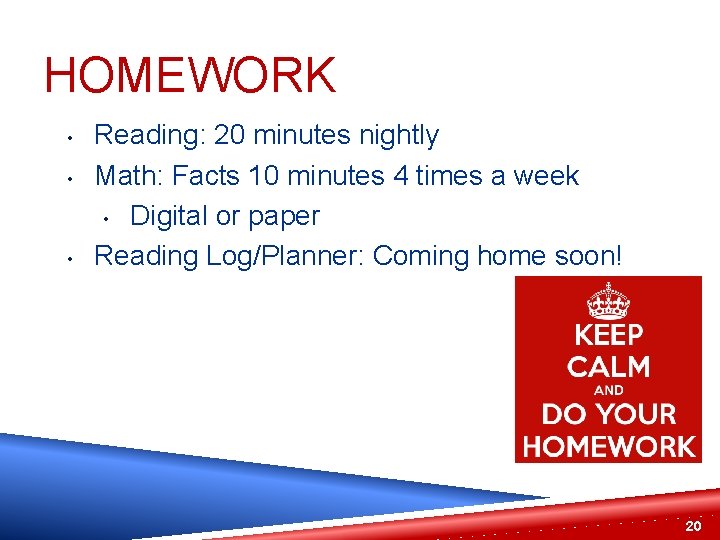 HOMEWORK

• Reading: 20 minutes nightly
• Math: Facts 10 minutes 4 times a week
  • Digital or paper
• Reading Log/Planner: Coming home soon!

KEEP CALM AND DO YOUR HOMEWORK

20